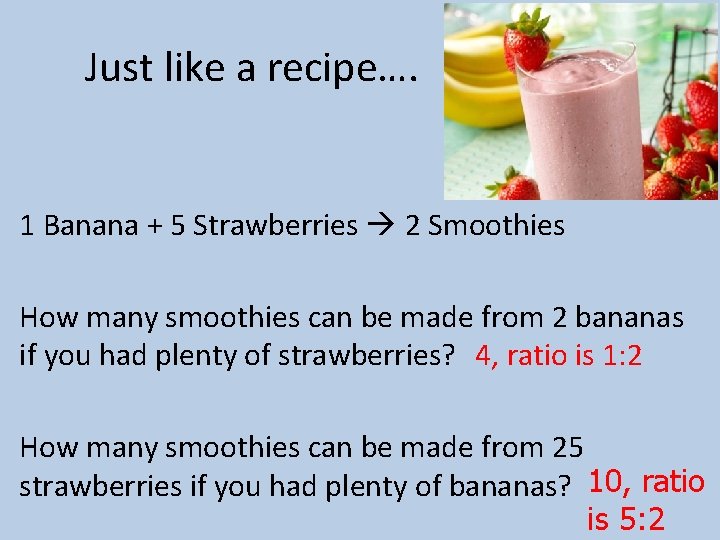 Just like a recipe….

1 Banana + 5 Strawberries → 2 Smoothies

How many smoothies can be made from 2 bananas if you had plenty of strawberries? 4, ratio is 1:2

How many smoothies can be made from 25 strawberries if you had plenty of bananas? 10, ratio is 5:2